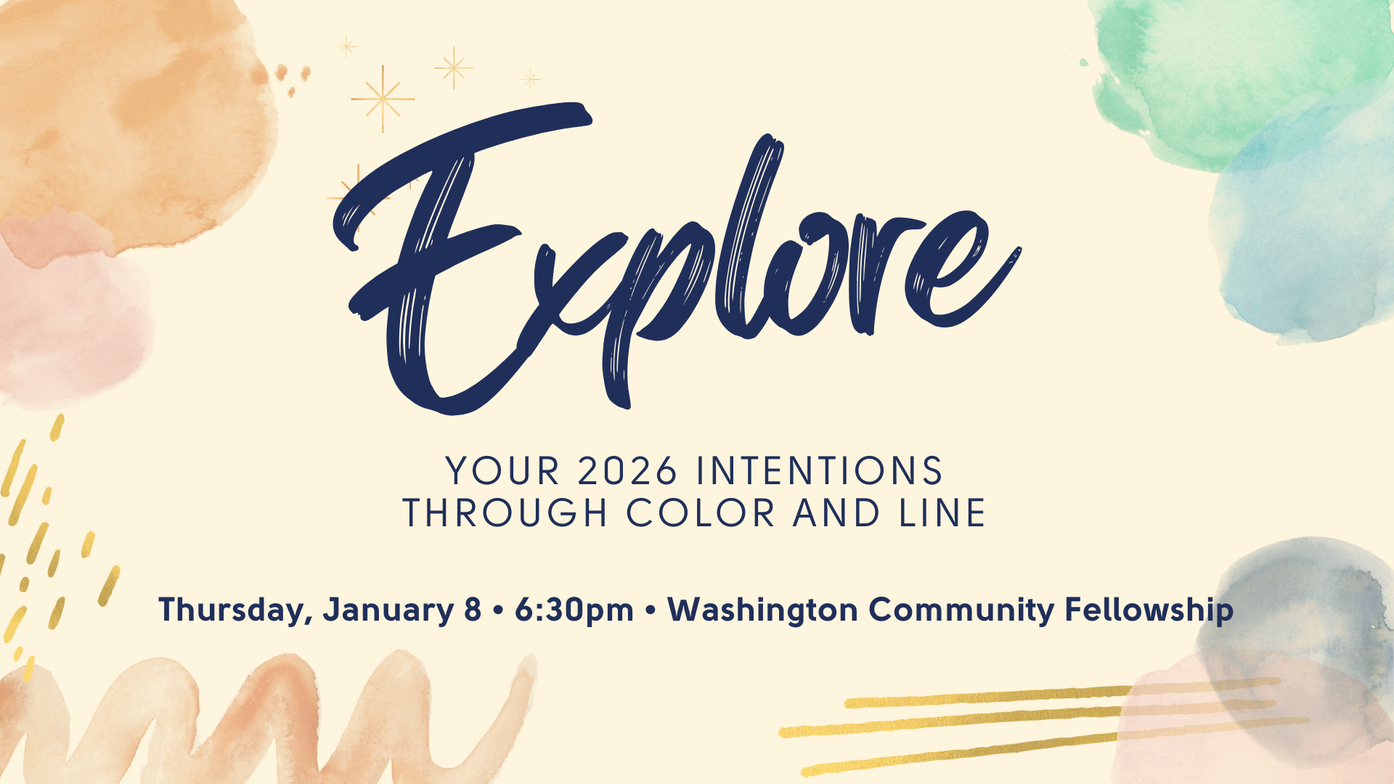 Explore

YOUR 2026 INTENTIONS THROUGH COLOR AND LINE

Thursday, January 8 • 6:30pm • Washington Community Fellowship